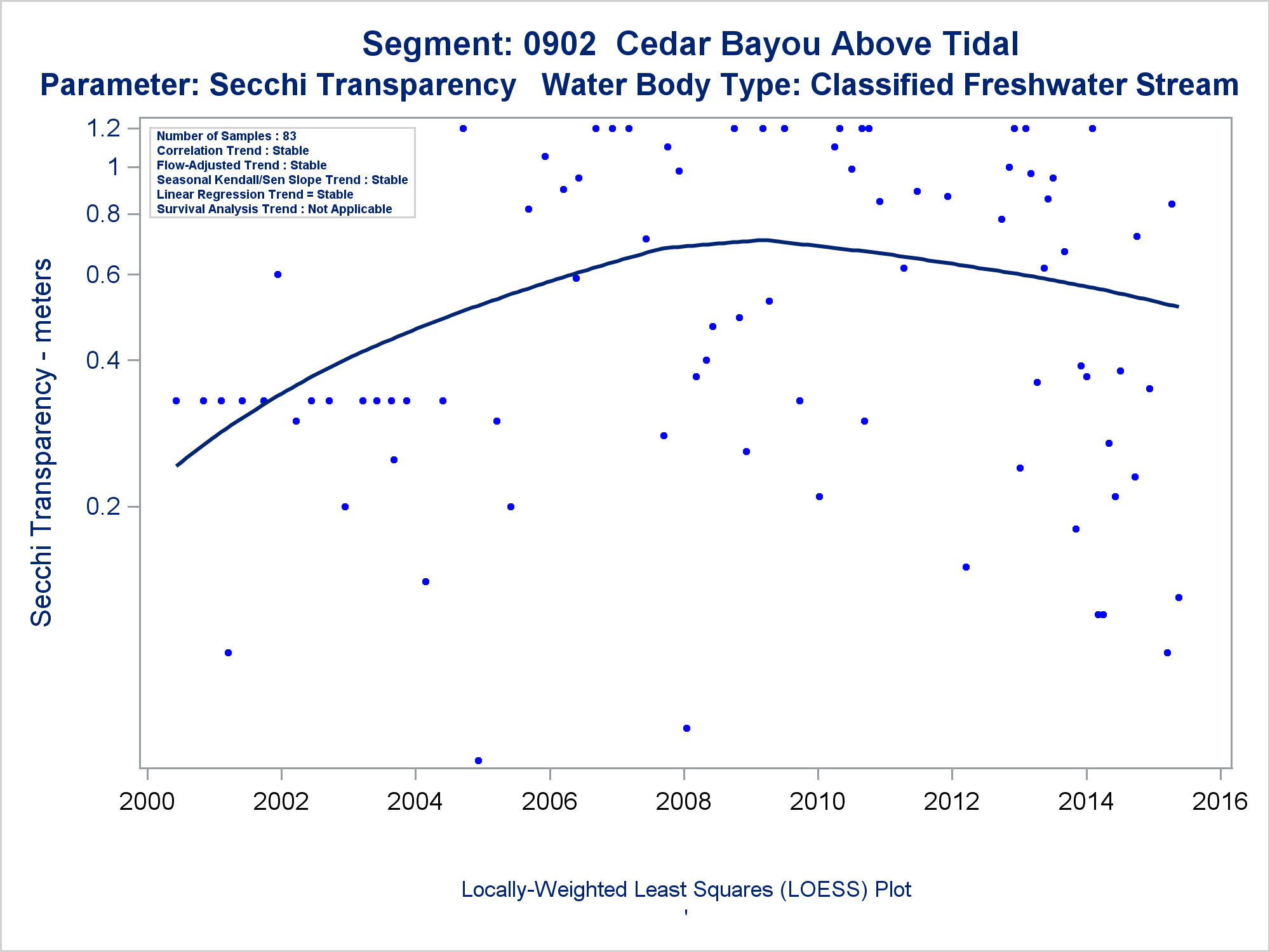 Segment: 0902 Cedar Bayou Above Tidal
Parameter: Secchi Transparency Water Body Type: Classified Freshwater Stream

Number of Samples : 83
Correlation Trend : Stable
Flow-Adjusted Trend : Stable
Seasonal Kendall/Sen Slope Trend : Stable
Linear Regression Trend = Stable
Survival Analysis Trend : Not Applicable

Secchi Transparency - meters

1.2
1
0.8
0.6
0.4
0.2

2000 2002 2004 2006 2008 2010 2012 2014 2016

Locally-Weighted Least Squares (LOESS) Plot
'